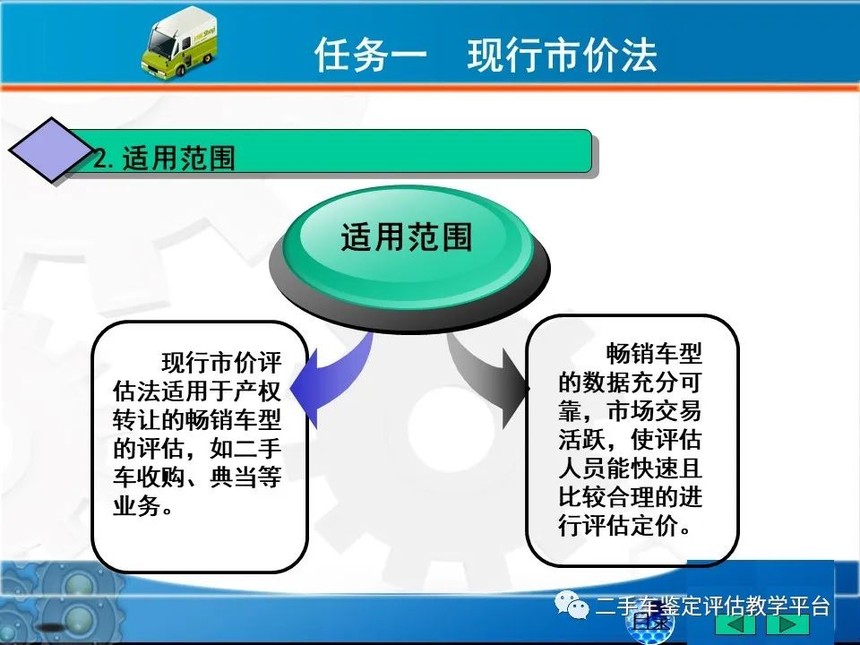 任务一　现行市价法

2. 适用范围

适用范围

现行市价评估法适用于产权转让的畅销车型的评估，如二手车收购、典当等业务。

畅销车型的数据充分可靠，市场交易活跃，使评估人员能快速且比较合理的进行评估定价。

二手车鉴定评估教学平台

目录